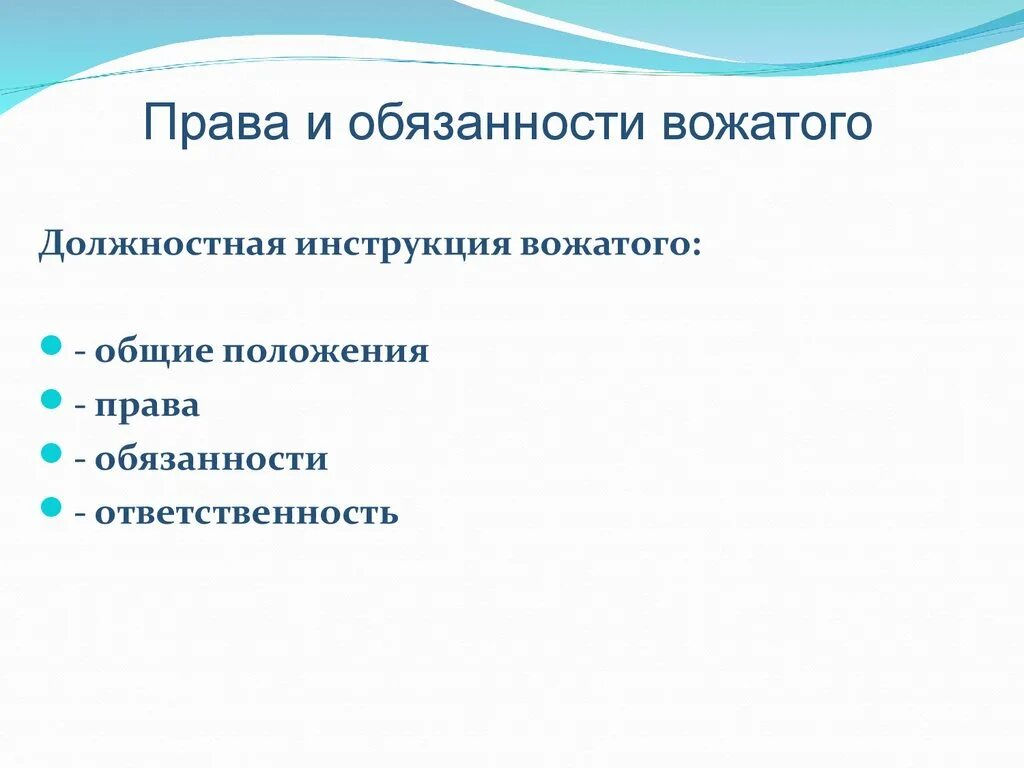 Права и обязанности вожатого

Должностная инструкция вожатого:

- общие положения
- права
- обязанности
- ответственность